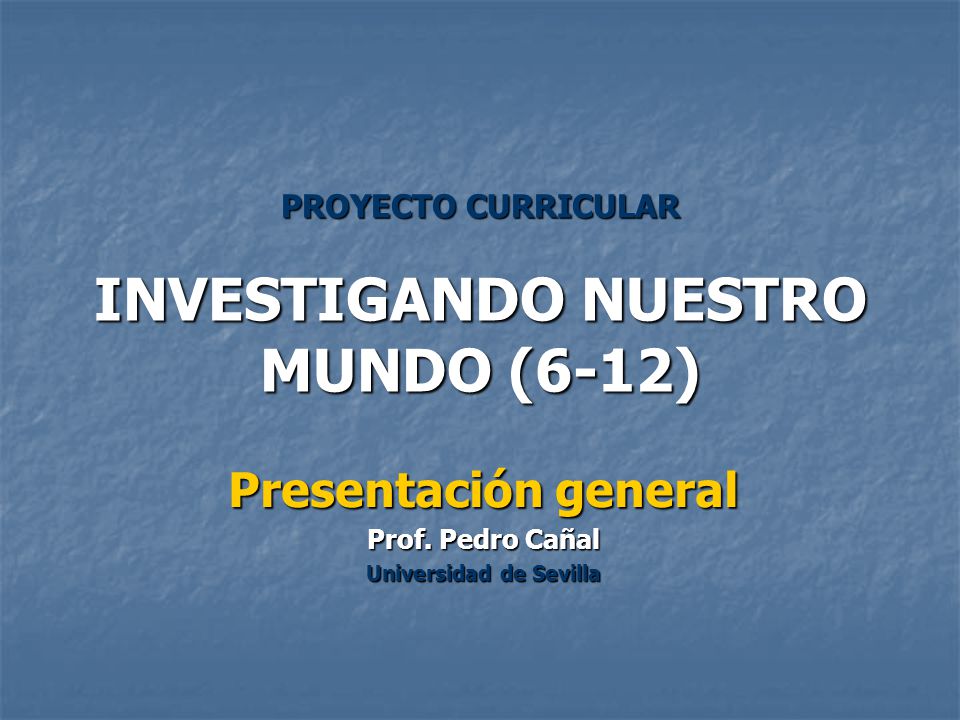 PROYECTO CURRICULAR

INVESTIGANDO NUESTRO MUNDO (6-12)

Presentación general

Prof. Pedro Cañal

Universidad de Sevilla